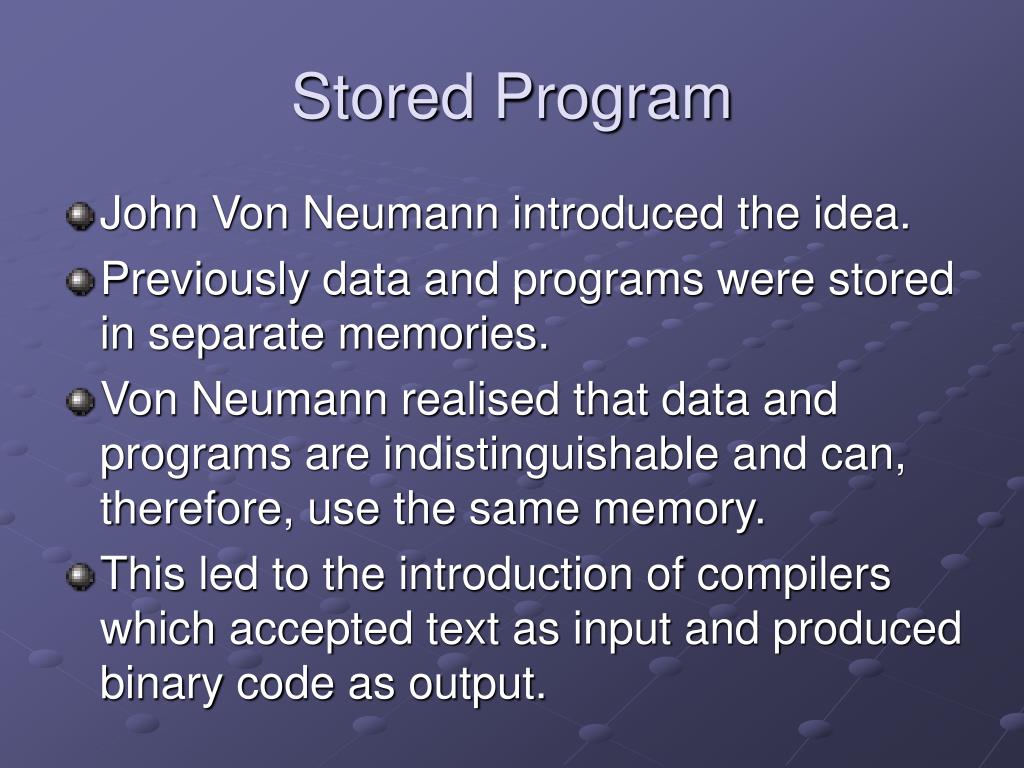 Stored Program

John Von Neumann introduced the idea.

Previously data and programs were stored in separate memories.

Von Neumann realised that data and programs are indistinguishable and can, therefore, use the same memory.

This led to the introduction of compilers which accepted text as input and produced binary code as output.